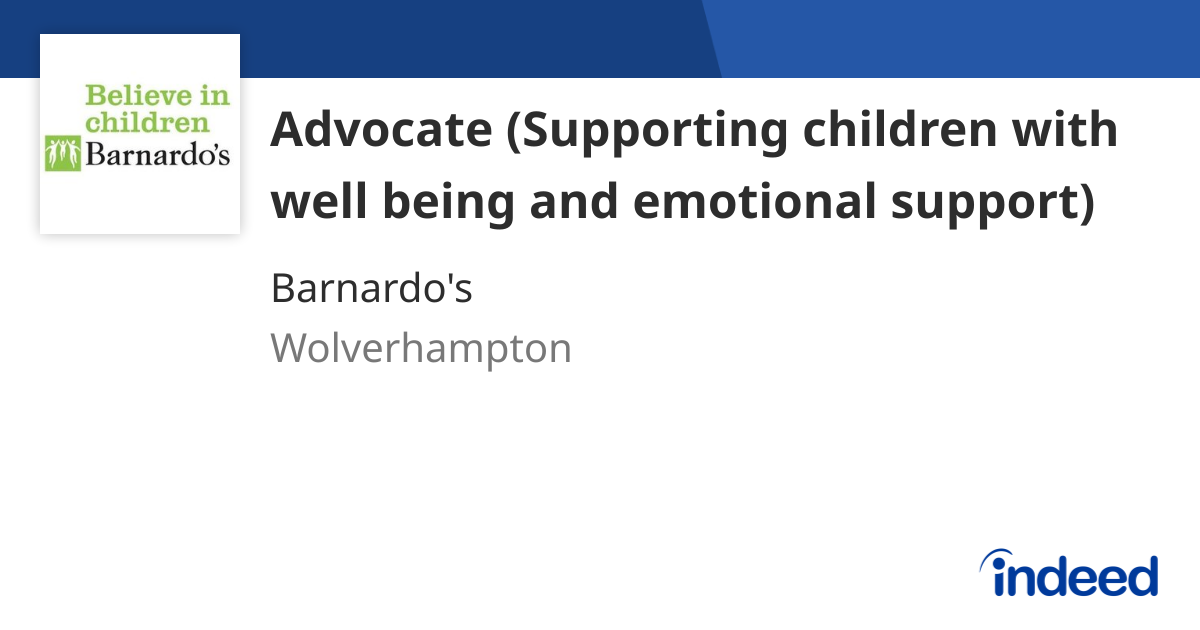 Believe in children
Barnardo's

Advocate (Supporting children with well being and emotional support)

Barnardo's

Wolverhampton

indeed